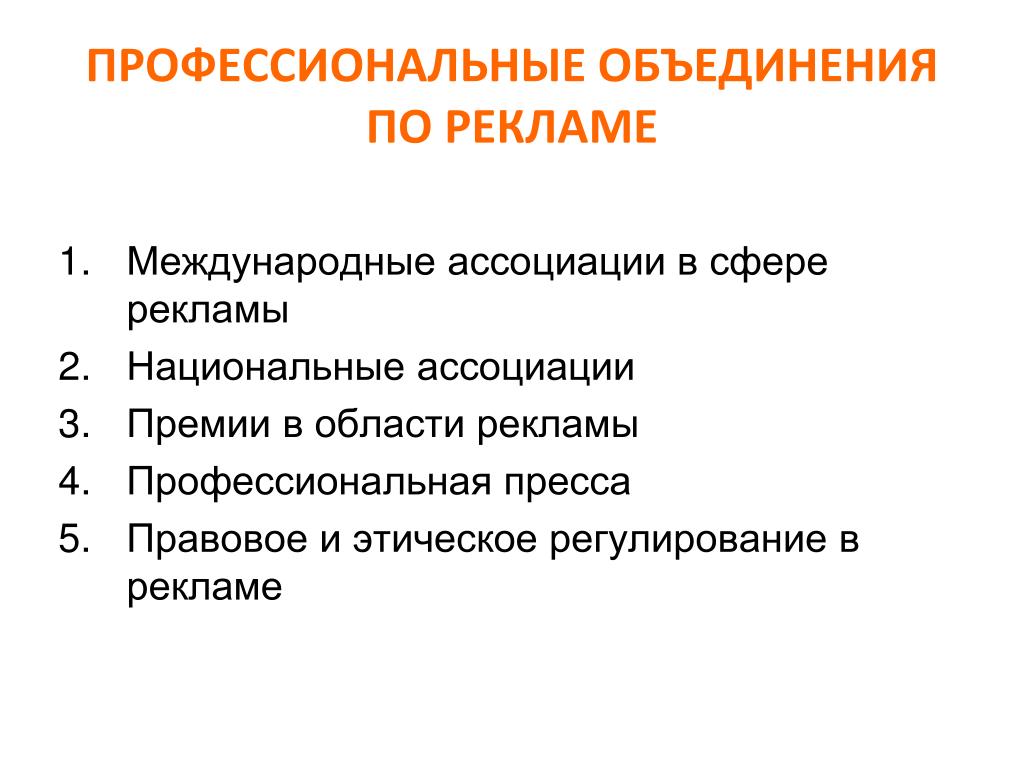 ПРОФЕССИОНАЛЬНЫЕ ОБЪЕДИНЕНИЯ ПО РЕКЛАМЕ

1. Международные ассоциации в сфере рекламы
2. Национальные ассоциации
3. Премии в области рекламы
4. Профессиональная пресса
5. Правовое и этическое регулирование в рекламе